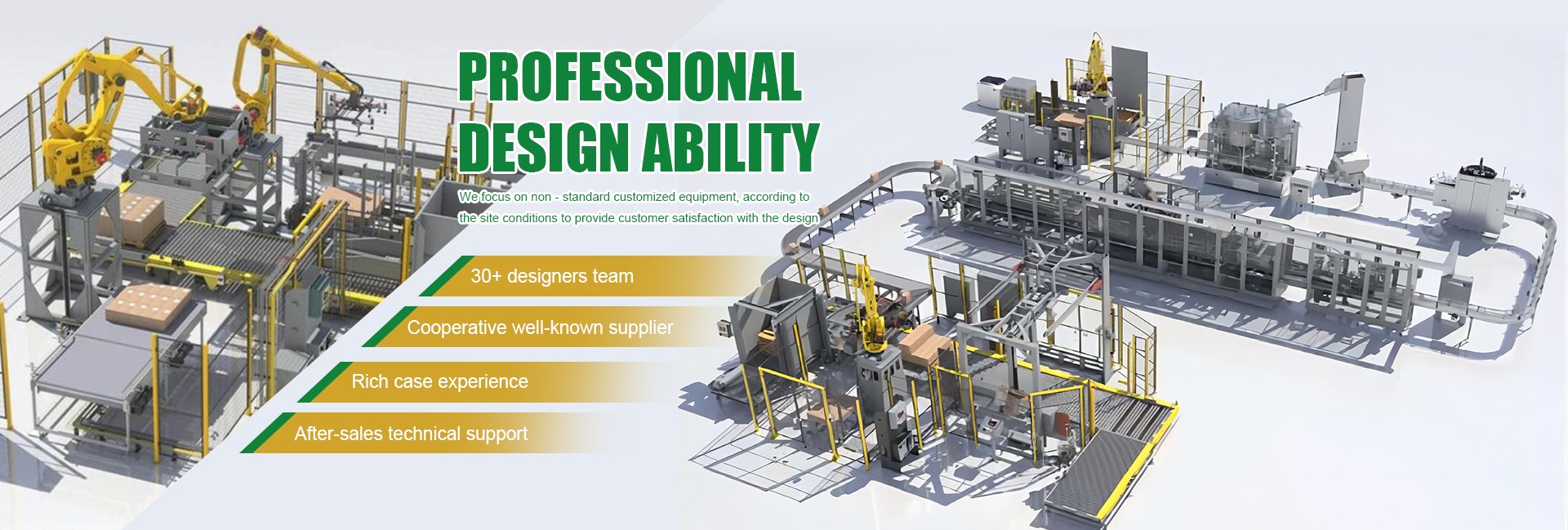 PROFESSIONAL DESIGN ABILITY

We focus on non - standard customized equipment, according to the site conditions to provide customer satisfaction with the design

30+ designers team

Cooperative well-known supplier

Rich case experience

After-sales technical support